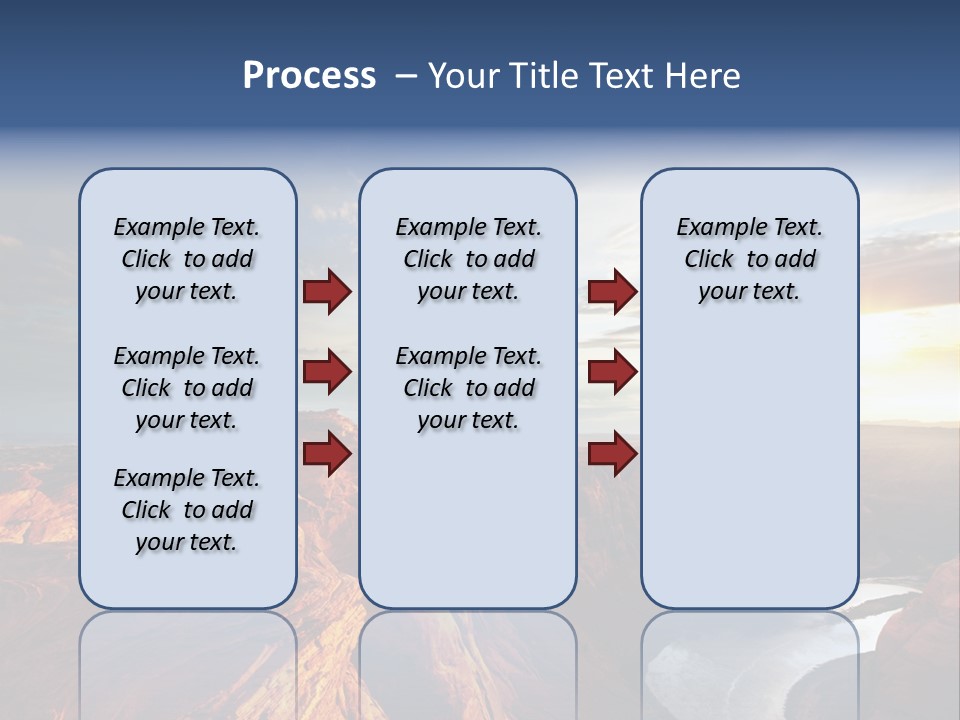 Process – Your Title Text Here

Example Text. Click to add your text.

Example Text. Click to add your text.

Example Text. Click to add your text.

Example Text. Click to add your text.

Example Text. Click to add your text.

Example Text. Click to add your text.